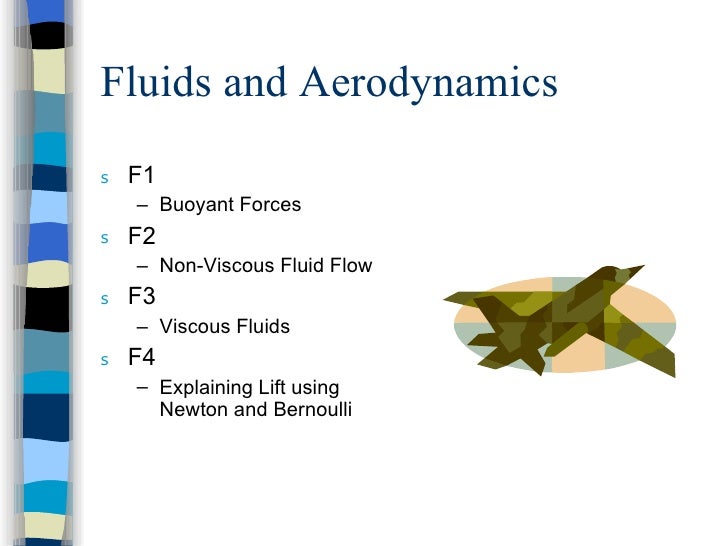 Fluids and Aerodynamics

s F1
– Buoyant Forces

s F2
– Non-Viscous Fluid Flow

s F3
– Viscous Fluids

s F4
– Explaining Lift using Newton and Bernoulli